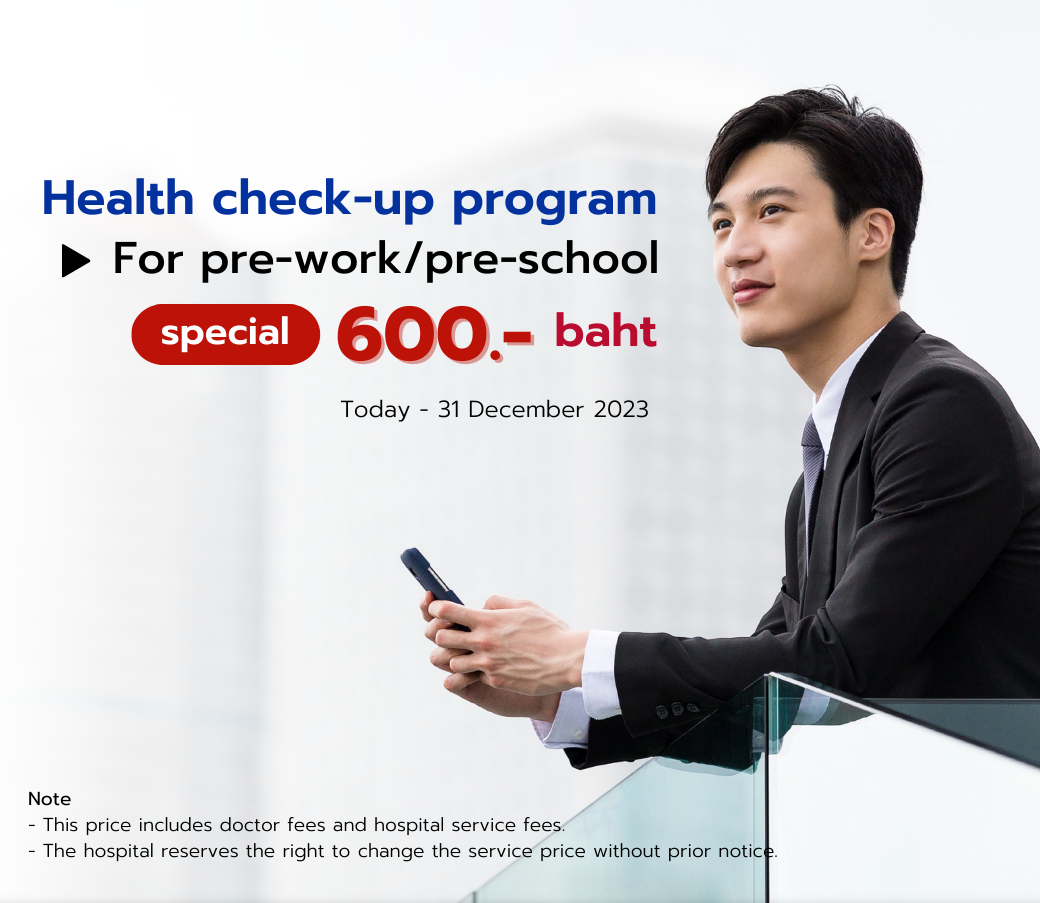 Health check-up program

▶ For pre-work/pre-school

special 600.- baht

Today - 31 December 2023

Note
- This price includes doctor fees and hospital service fees.
- The hospital reserves the right to change the service price without prior notice.